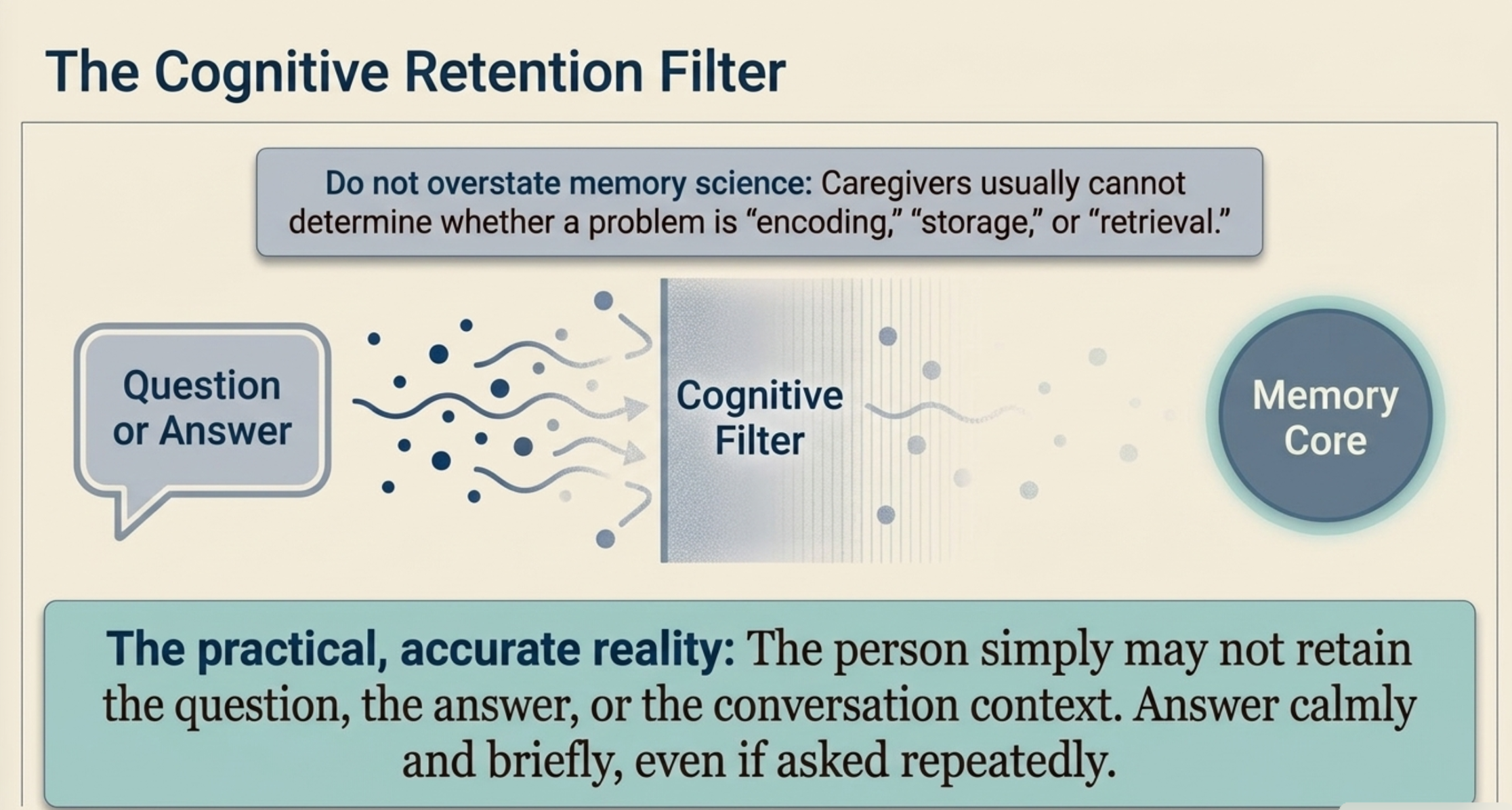 The Cognitive Retention Filter

Do not overstate memory science: Caregivers usually cannot determine whether a problem is “encoding,” “storage,” or “retrieval.”

Question or Answer

Cognitive Filter

Memory Core

The practical, accurate reality: The person simply may not retain the question, the answer, or the conversation context. Answer calmly and briefly, even if asked repeatedly.